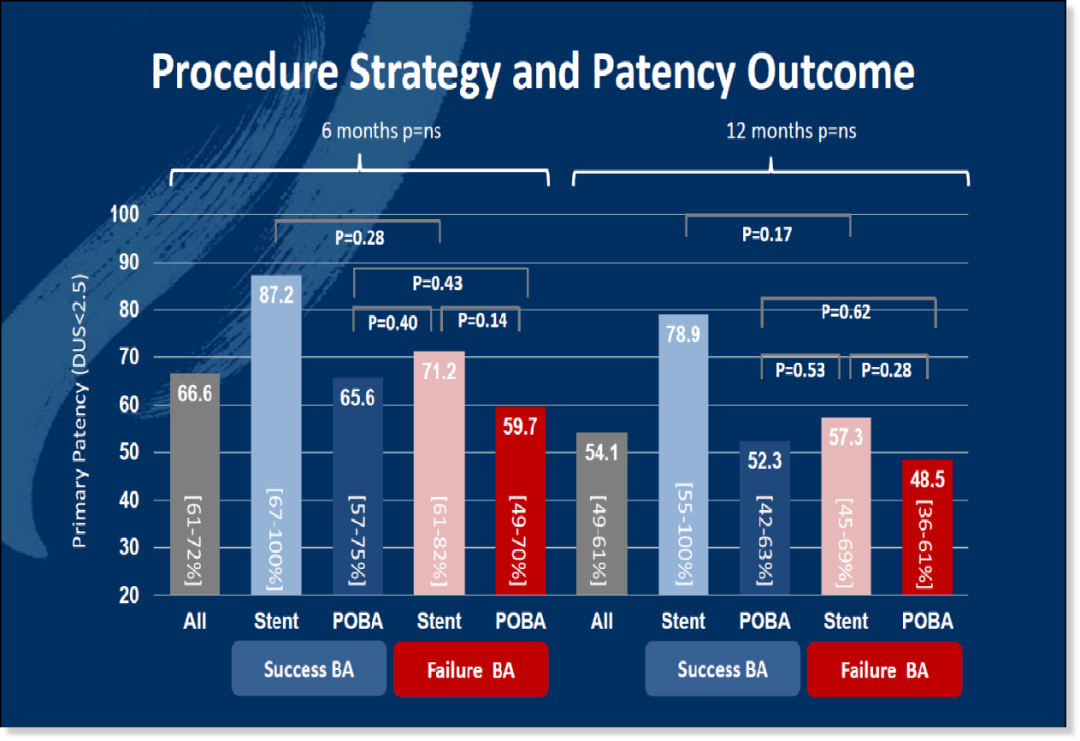 Procedure Strategy and Patency Outcome

6 months p=ns

12 months p=ns

Primary Patency (DUS<2.5)

100
90
80
70
60
50
40
30
20

P=0.28
P=0.43
P=0.40
P=0.14
P=0.17
P=0.62
P=0.53
P=0.28

66.6
[61-72%]
87.2
[67-100%]
65.6
[57-75%]
71.2
[61-82%]
59.7
[49-70%]
54.1
[49-61%]
78.9
[55-100%]
52.3
[42-63%]
57.3
[45-69%]
48.5
[36-61%]

All Stent POBA Stent POBA All Stent POBA Stent POBA

Success BA
Failure BA
Success BA
Failure BA